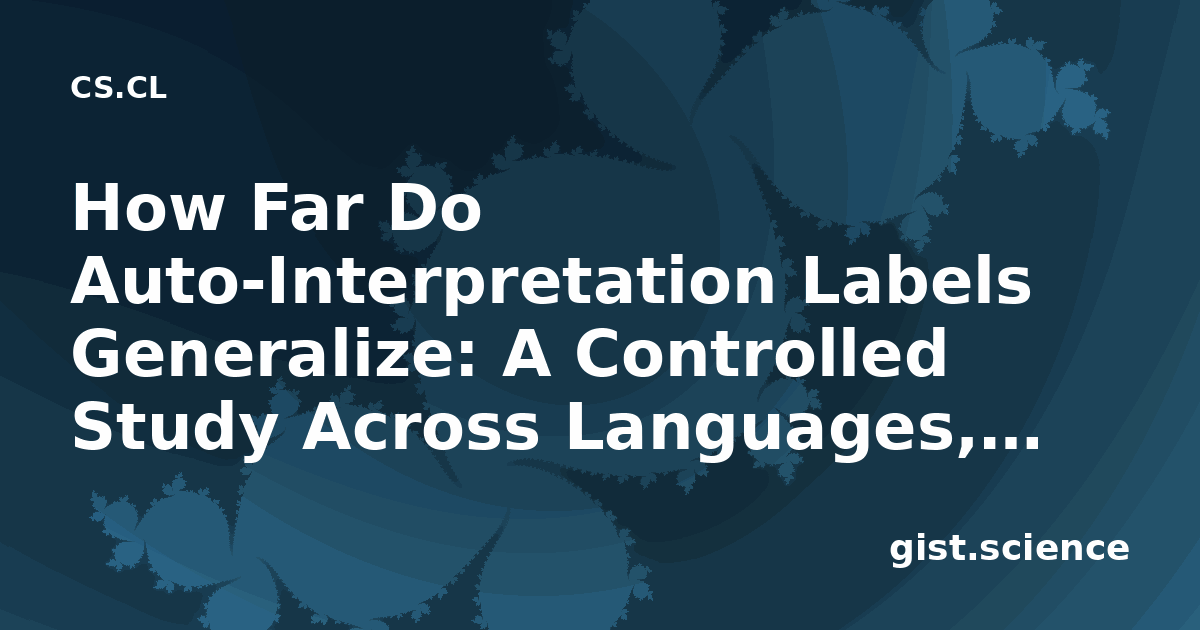 CS.CL

How Far Do Auto-Interpretation Labels Generalize: A Controlled Study Across Languages,...

gist.science